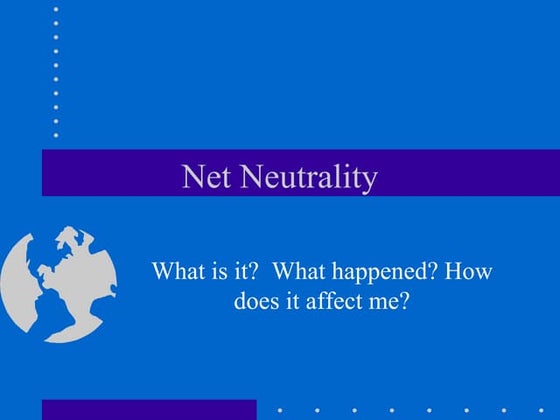 Net Neutrality

What is it?  What happened? How does it affect me?